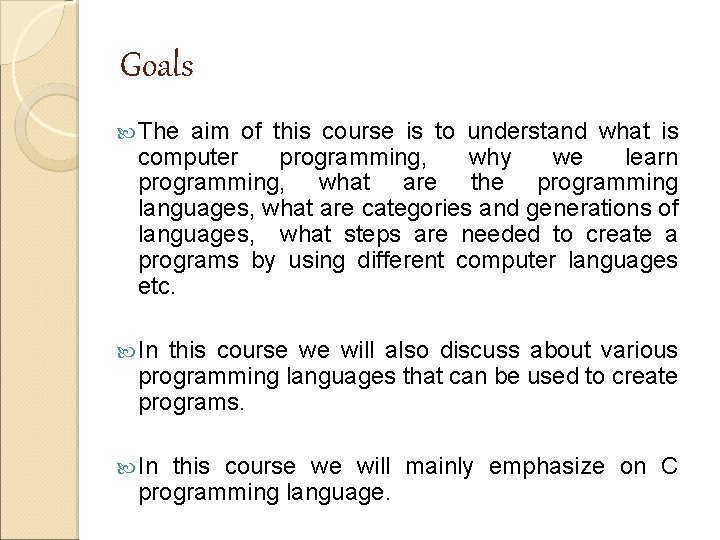 Goals

The aim of this course is to understand what is computer programming, why we learn programming, what are the programming languages, what are categories and generations of languages, what steps are needed to create a programs by using different computer languages etc.

In this course we will also discuss about various programming languages that can be used to create programs.

In this course we will mainly emphasize on C programming language.